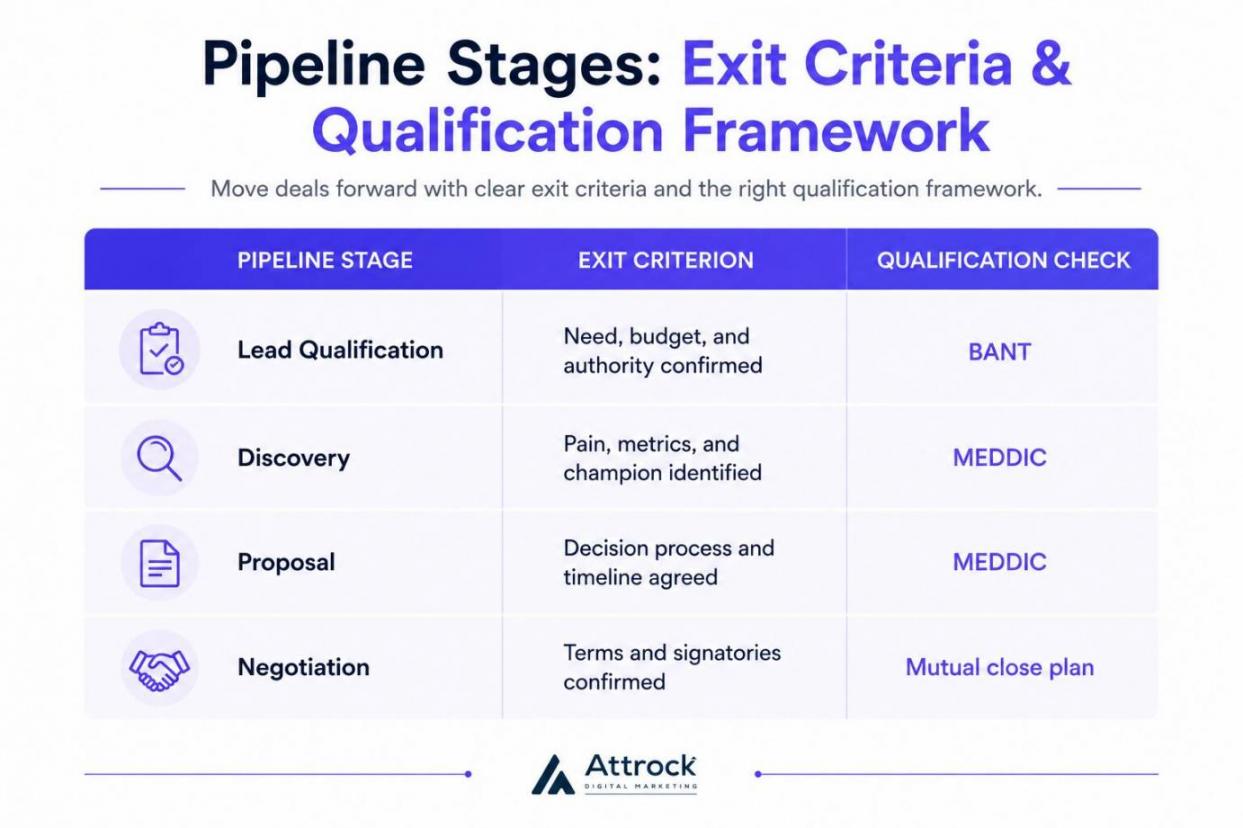 Pipeline Stages: Exit Criteria & Qualification Framework

Move deals forward with clear exit criteria and the right qualification framework.

| PIPELINE STAGE | EXIT CRITERION | QUALIFICATION CHECK |
|---|---|---|
| Lead Qualification | Need, budget, and authority confirmed | BANT |
| Discovery | Pain, metrics, and champion identified | MEDDIC |
| Proposal | Decision process and timeline agreed | MEDDIC |
| Negotiation | Terms and signatories confirmed | Mutual close plan |

Attrock
DIGITAL MARKETING